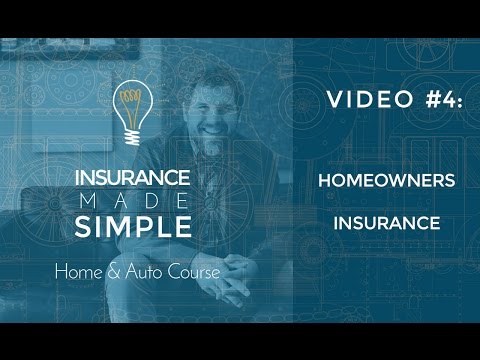 INSURANCE
MADE
SIMPLE
Home & Auto Course

VIDEO #4:

HOMEOWNERS
INSURANCE